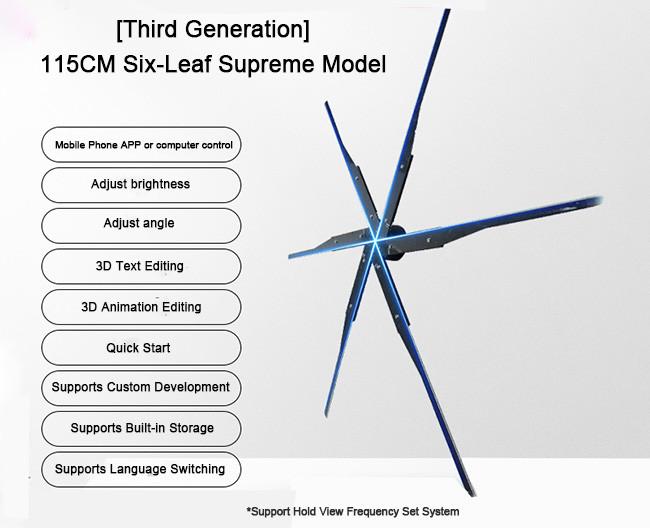 [Third Generation]
115CM Six-Leaf Supreme Model

Mobile Phone APP or computer control

Adjust brightness

Adjust angle

3D Text Editing

3D Animation Editing

Quick Start

Supports Custom Development

Supports Built-in Storage

Supports Language Switching

*Support Hold View Frequency Set System